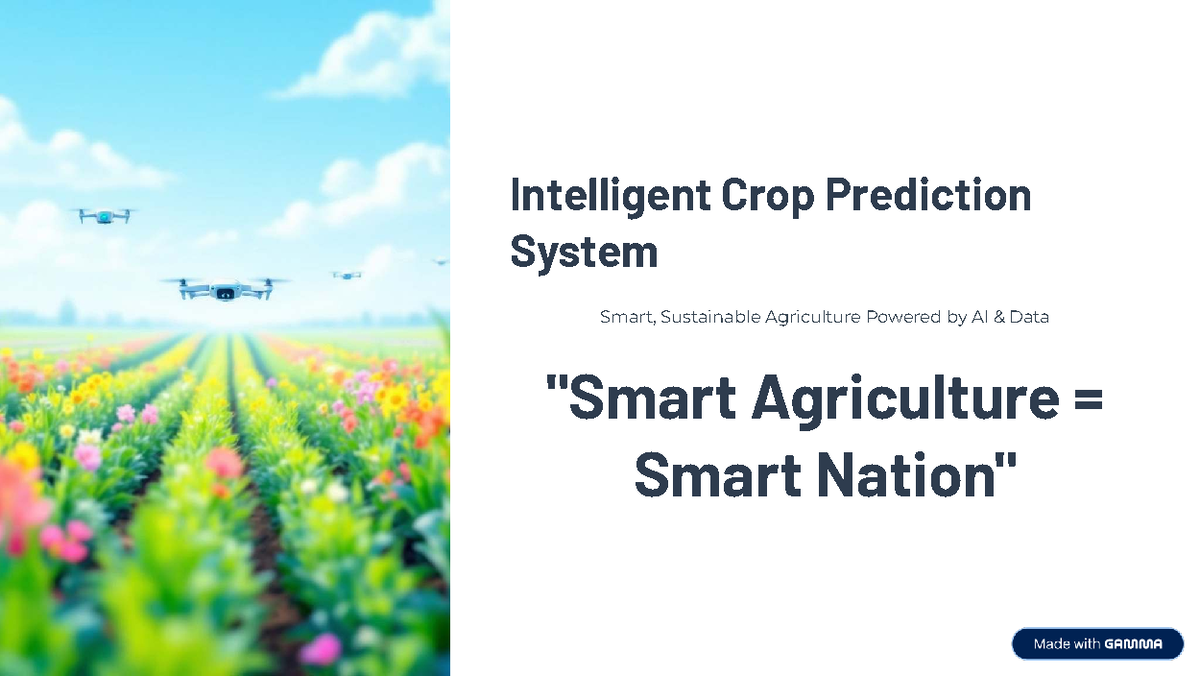 Intelligent Crop Prediction System

Smart, Sustainable Agriculture Powered by AI & Data

"Smart Agriculture = Smart Nation"

Made with GAMMA